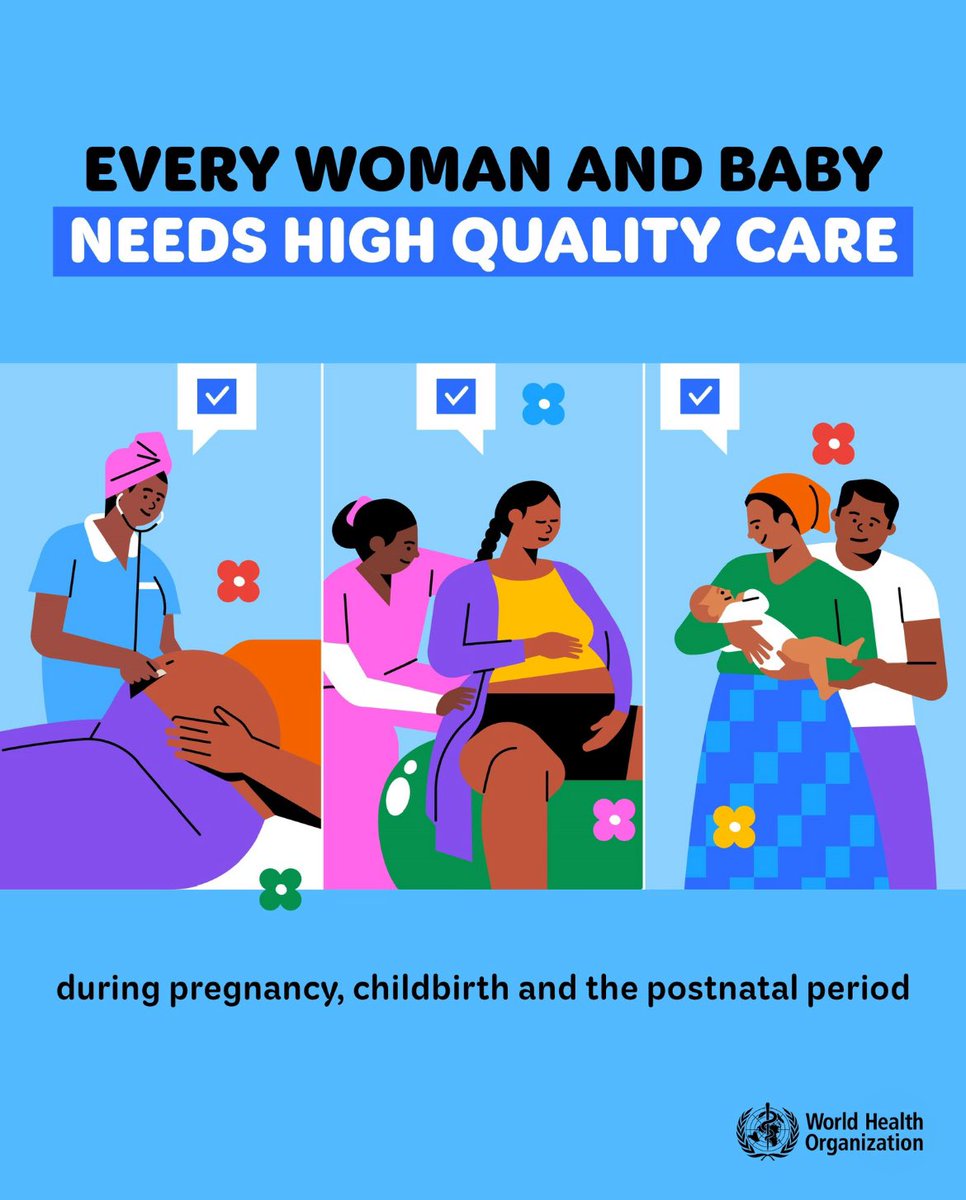 EVERY WOMAN AND BABY
NEEDS HIGH QUALITY CARE

during pregnancy, childbirth and the postnatal period

World Health Organization